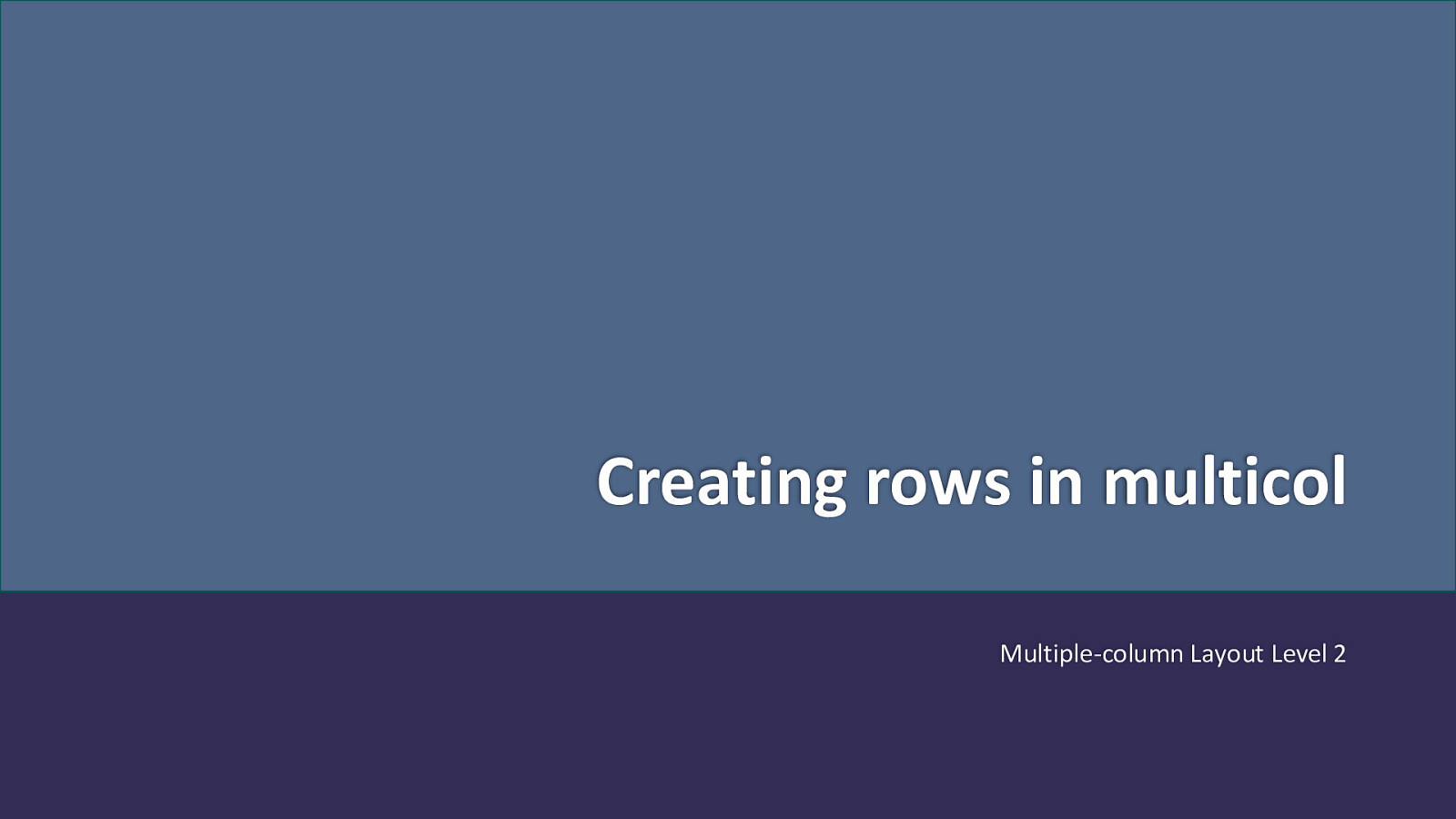 Creating rows in multicol

Multiple-column Layout Level 2